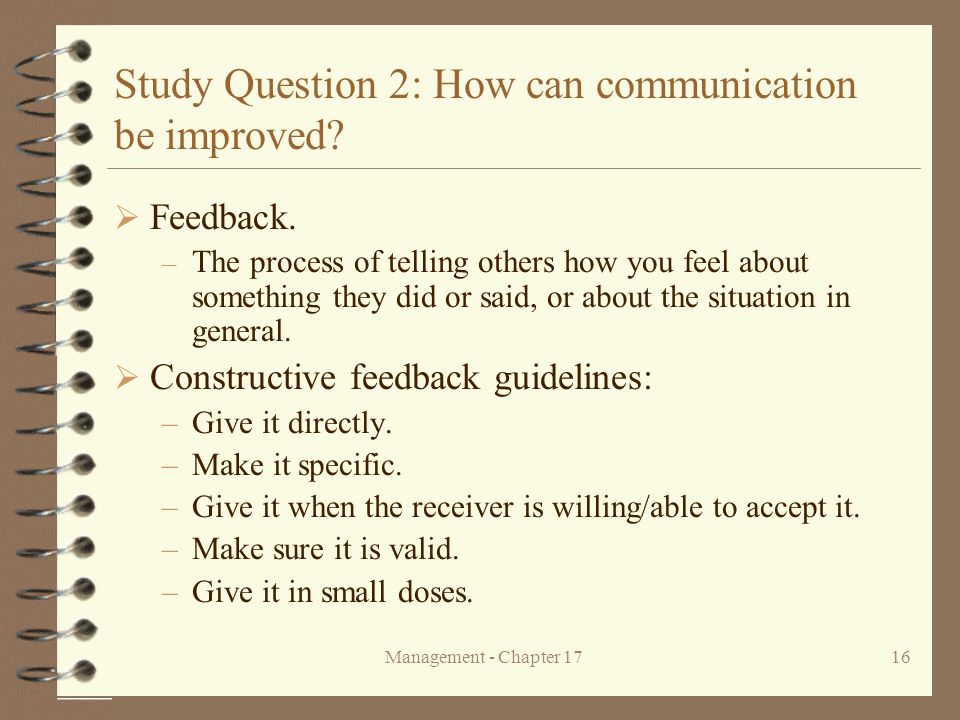 Study Question 2: How can communication be improved?

➢ Feedback.
– The process of telling others how you feel about something they did or said, or about the situation in general.

➢ Constructive feedback guidelines:
– Give it directly.
– Make it specific.
– Give it when the receiver is willing/able to accept it.
– Make sure it is valid.
– Give it in small doses.

Management - Chapter 17

16